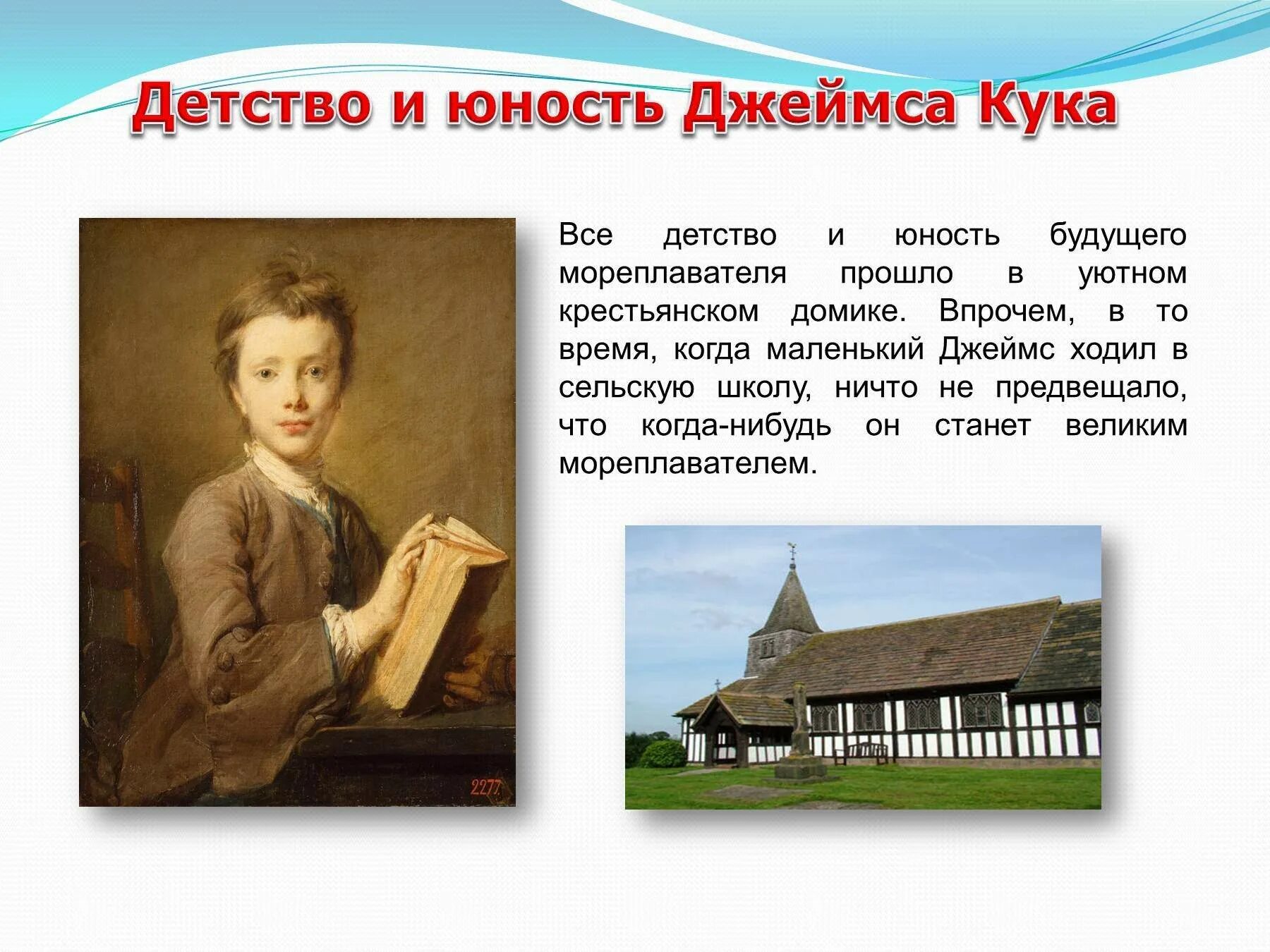 Детство и юность Джеймса Кука

Все детство и юность будущего мореплавателя прошло в уютном крестьянском домике. Впрочем, в то время, когда маленький Джеймс ходил в сельскую школу, ничто не предвещало, что когда-нибудь он станет великим мореплавателем.

2277